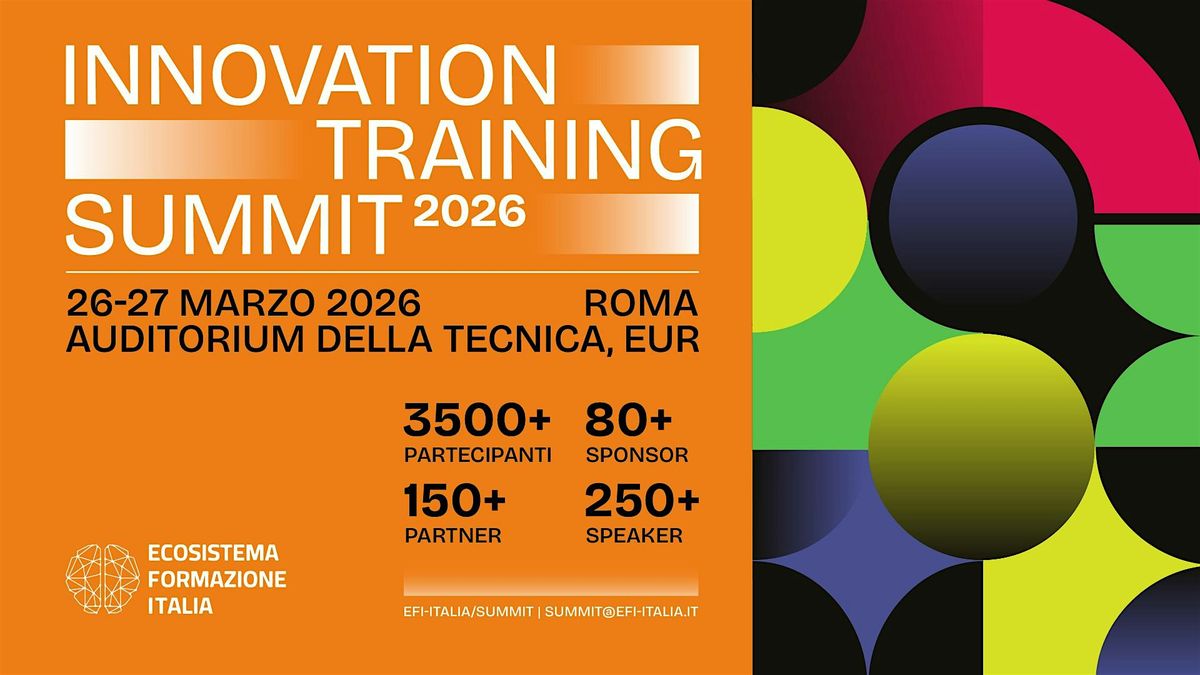 INNOVATION TRAINING SUMMIT 2026

26-27 MARZO 2026 ROMA
AUDITORIUM DELLA TECNICA, EUR

3500+
PARTECIPANTI

80+
SPONSOR

150+
PARTNER

250+
SPEAKER

ECOSISTEMA FORMAZIONE ITALIA

EFI-ITALIA/SUMMIT | SUMMIT@EFI-ITALIA.IT